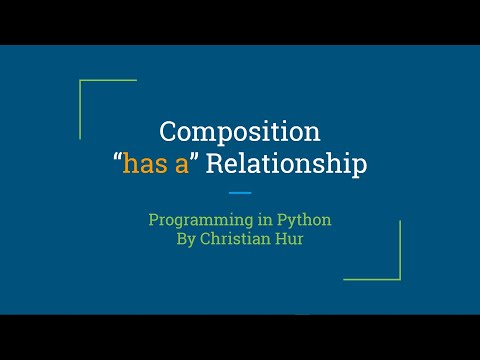 Composition
“has a” Relationship

Programming in Python
By Christian Hur